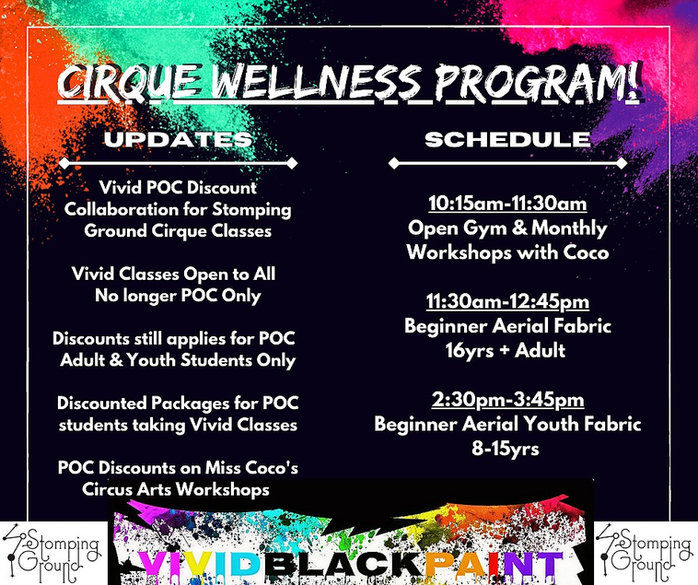 CIRQUE WELLNESS PROGRAM!

UPDATES

Vivid POC Discount Collaboration for Stomping Ground Cirque Classes

Vivid Classes Open to All No longer POC Only

Discounts still applies for POC Adult & Youth Students Only

Discounted Packages for POC students taking Vivid Classes

POC Discounts on Miss Coco's Circus Arts Workshops

SCHEDULE

10:15am-11:30am
Open Gym & Monthly Workshops with Coco

11:30am-12:45pm
Beginner Aerial Fabric 16yrs + Adult

2:30pm-3:45pm
Beginner Aerial Youth Fabric 8-15yrs

Stomping Ground

VIVIDBLACKPAINT

Stomping Ground